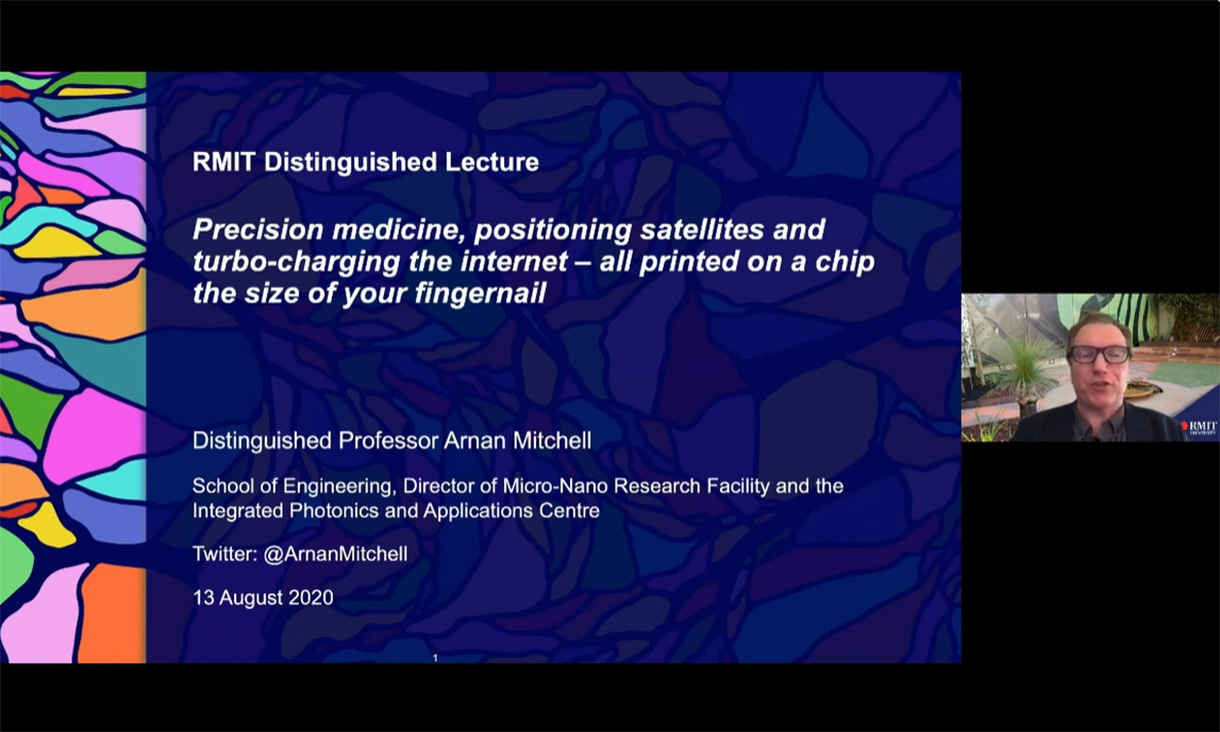 RMIT Distinguished Lecture

Precision medicine, positioning satellites and turbo-charging the internet – all printed on a chip the size of your fingernail

Distinguished Professor Arnan Mitchell

School of Engineering, Director of Micro-Nano Research Facility and the Integrated Photonics and Applications Centre

Twitter: @ArnanMitchell

13 August 2020

1

RMIT UNIVERSITY